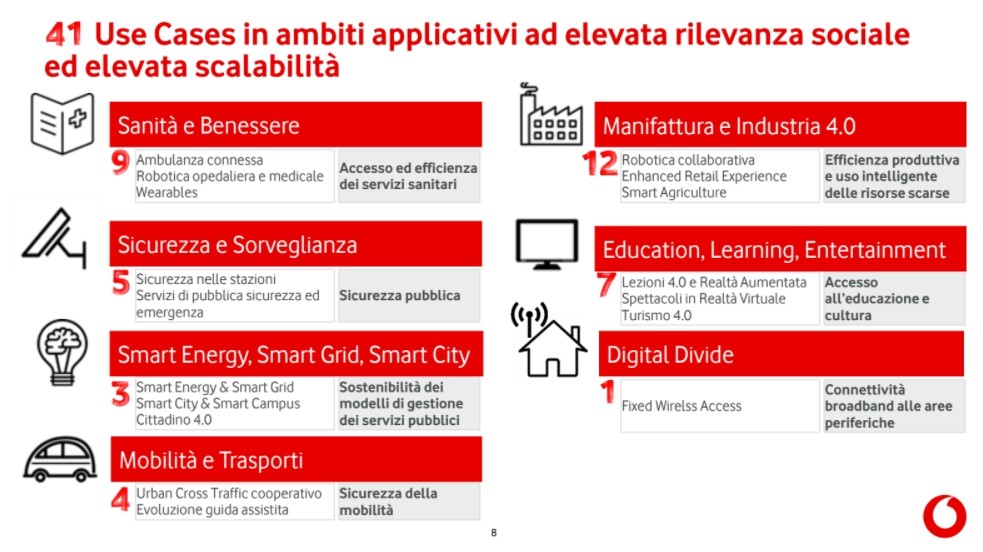 41 Use Cases in ambiti applicativi ad elevata rilevanza sociale ed elevata scalabilità

Sanità e Benessere

9 Ambulanza connessa
Robotica opedaliera e medicale
Wearables

Accesso ed efficienza dei servizi sanitari

Sicurezza e Sorveglianza

5 Sicurezza nelle stazioni
Servizi di pubblica sicurezza ed emergenza

Sicurezza pubblica

Smart Energy, Smart Grid, Smart City

3 Smart Energy & Smart Grid
Smart City & Smart Campus
Cittadino 4.0

Sostenibilità dei modelli di gestione dei servizi pubblici

Mobilità e Trasporti

4 Urban Cross Traffic cooperativo
Evoluzione guida assistita

Sicurezza della mobilità

Manifattura e Industria 4.0

12 Robotica collaborativa
Enhanced Retail Experience
Smart Agriculture

Efficienza produttiva e uso intelligente delle risorse scarse

Education, Learning, Entertainment

7 Lezioni 4.0 e Realtà Aumentata
Spettacoli in Realtà Virtuale
Turismo 4.0

Accesso all'educazione e cultura

Digital Divide

1 Fixed Wirelss Access

Connettività broadband alle aree periferiche

8